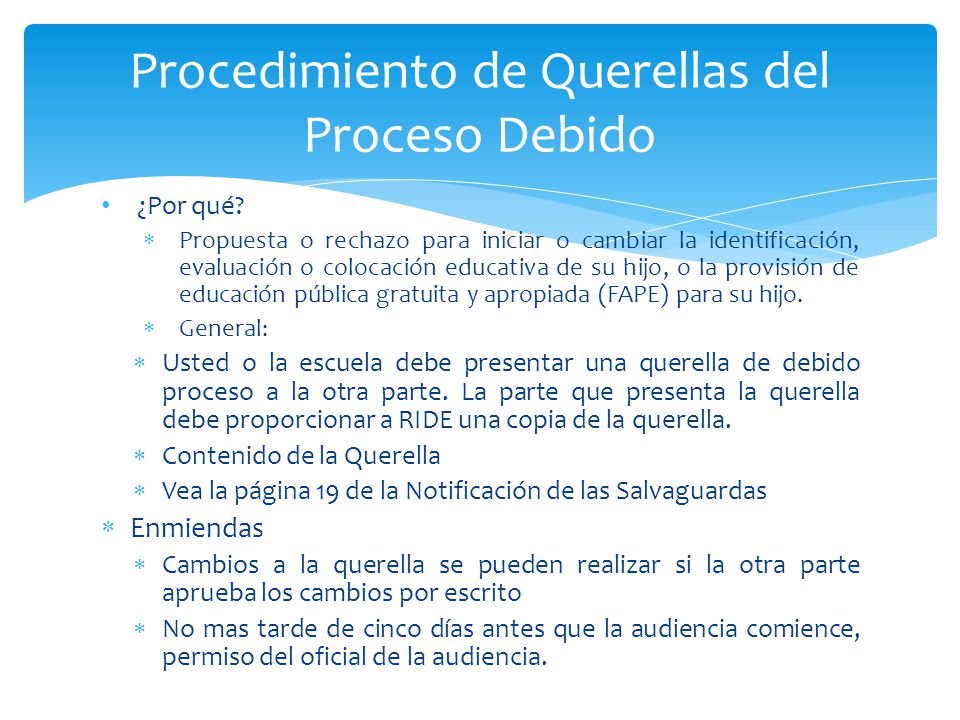 Procedimiento de Querellas del Proceso Debido

• ¿Por qué?
* Propuesta o rechazo para iniciar o cambiar la identificación, evaluación o colocación educativa de su hijo, o la provisión de educación pública gratuita y apropiada (FAPE) para su hijo.
* General:
* Usted o la escuela debe presentar una querella de debido proceso a la otra parte. La parte que presenta la querella debe proporcionar a RIDE una copia de la querella.
* Contenido de la Querella
* Vea la página 19 de la Notificación de las Salvaguardas

* Enmiendas
* Cambios a la querella se pueden realizar si la otra parte aprueba los cambios por escrito
* No mas tarde de cinco días antes que la audiencia comience, permiso del oficial de la audiencia.